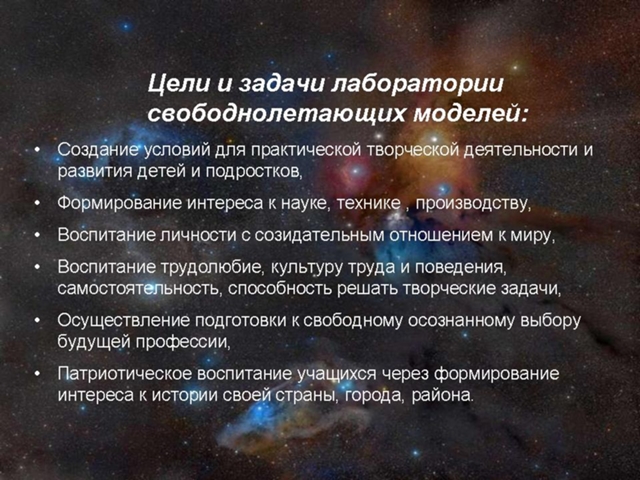 Цели и задачи лаборатории свободнолетающих моделей:

• Создание условий для практической творческой деятельности и развития детей и подростков,

• Формирование интереса к науке, технике , производству,

• Воспитание личности с созидательным отношением к миру,

• Воспитание трудолюбие, культуру труда и поведения, самостоятельность, способность решать творческие задачи,

• Осуществление подготовки к свободному осознанному выбору будущей профессии,

• Патриотическое воспитание учащихся через формирование интереса к истории своей страны, города, района.